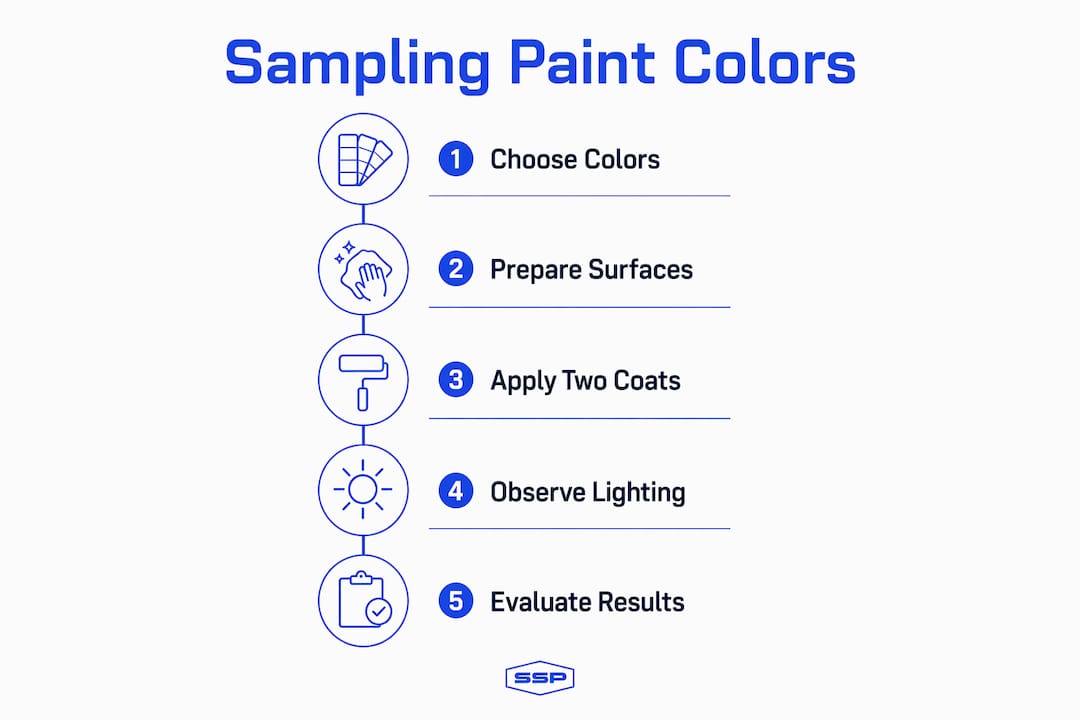 Sampling Paint Colors

1 Choose Colors

2 Prepare Surfaces

3 Apply Two Coats

4 Observe Lighting

5 Evaluate Results

SSP